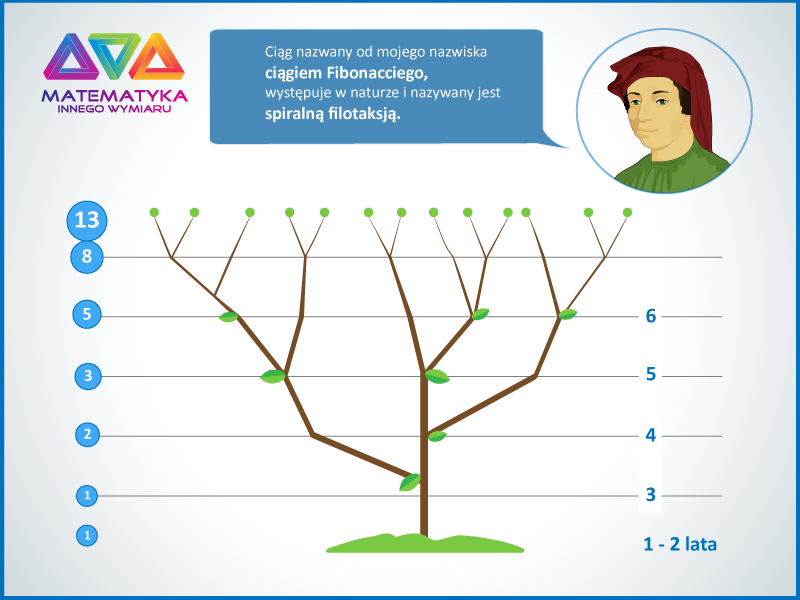 MATEMATYKA
INNEGO WYMIARU

Ciąg nazwany od mojego nazwiska **ciągiem Fibonacciego,** występuje w naturze i nazywany jest **spiralną filotaksją.**

13
8
5
3
2
1
1

6
5
4
3
1 - 2 lata